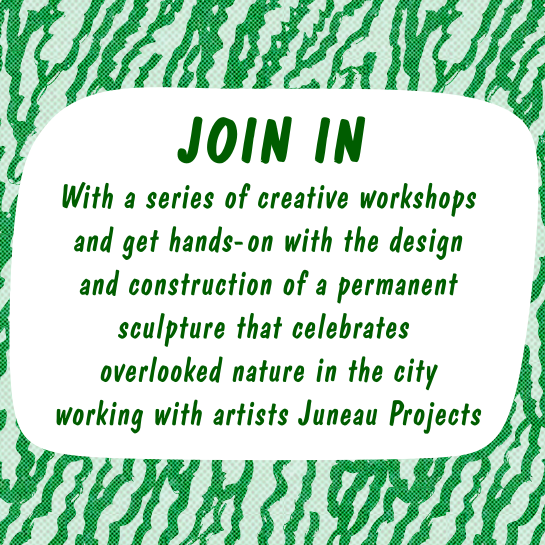 JOIN IN

With a series of creative workshops and get hands-on with the design and construction of a permanent sculpture that celebrates overlooked nature in the city working with artists Juneau Projects